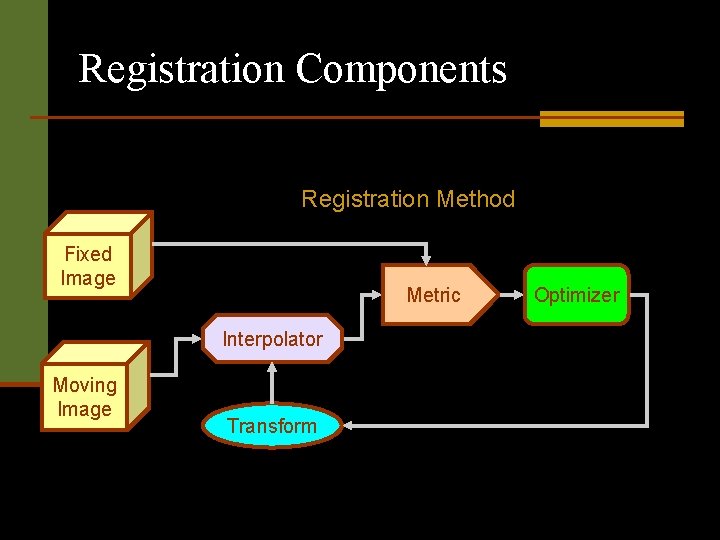 Registration Components

Registration Method

Fixed Image

Metric

Optimizer

Interpolator

Moving Image

Transform